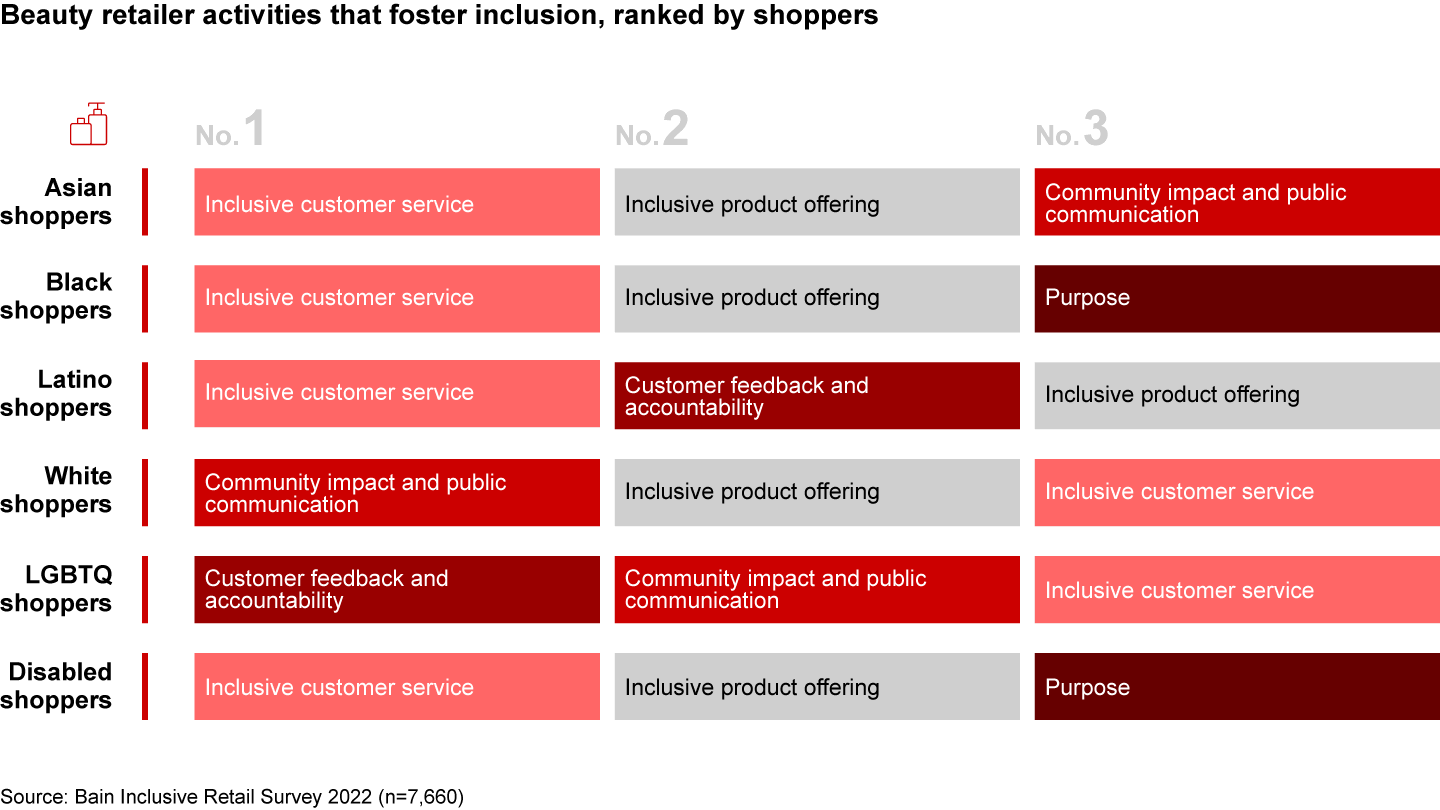 Beauty retailer activities that foster inclusion, ranked by shoppers

| | No. 1 | No. 2 | No. 3 |
|---|---|---|---|
| Asian shoppers | Inclusive customer service | Inclusive product offering | Community impact and public communication |
| Black shoppers | Inclusive customer service | Inclusive product offering | Purpose |
| Latino shoppers | Inclusive customer service | Customer feedback and accountability | Inclusive product offering |
| White shoppers | Community impact and public communication | Inclusive product offering | Inclusive customer service |
| LGBTQ shoppers | Customer feedback and accountability | Community impact and public communication | Inclusive customer service |
| Disabled shoppers | Inclusive customer service | Inclusive product offering | Purpose |

Source: Bain Inclusive Retail Survey 2022 (n=7,660)